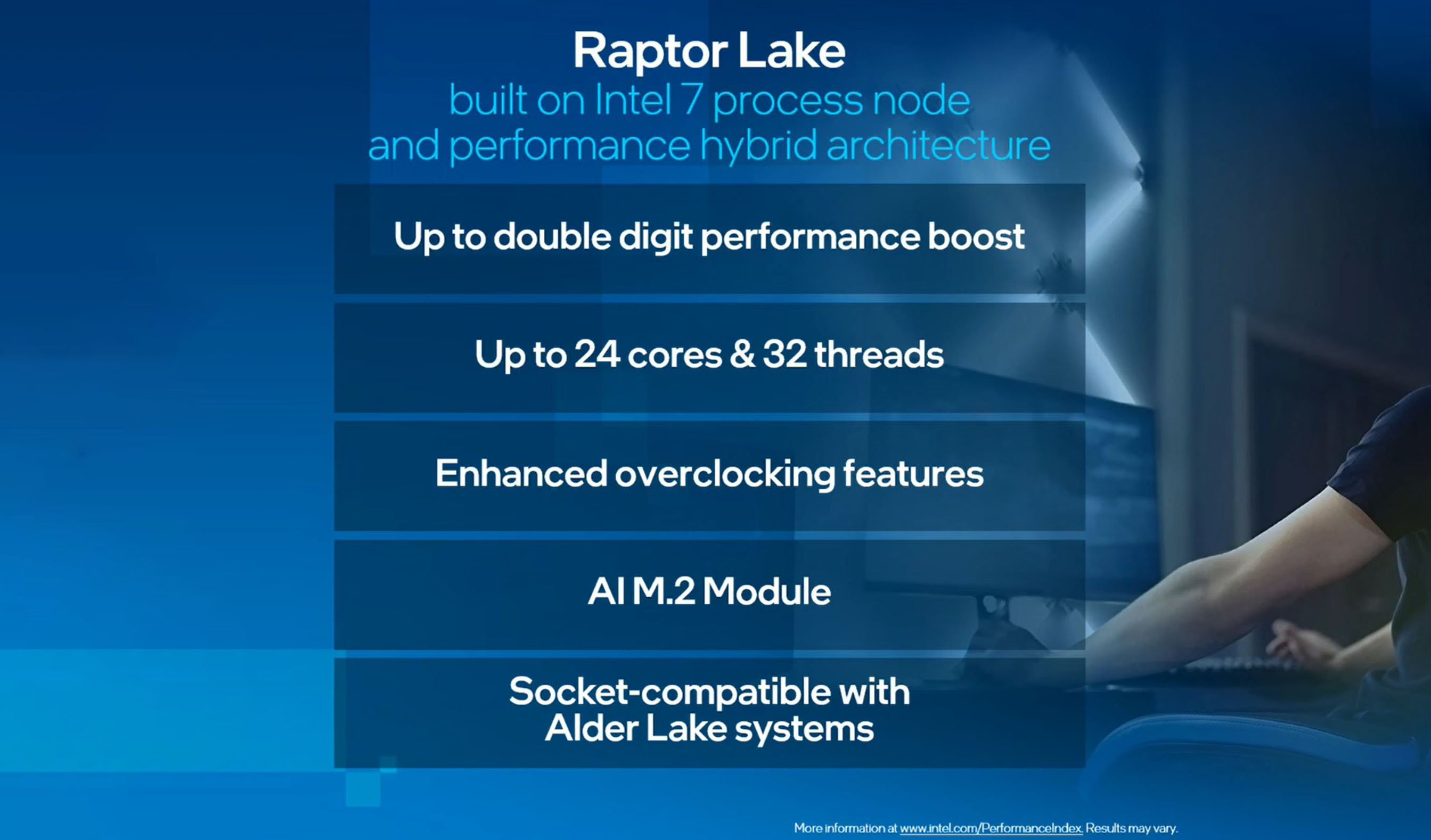 Raptor Lake
built on Intel 7 process node
and performance hybrid architecture

Up to double digit performance boost

Up to 24 cores & 32 threads

Enhanced overclocking features

AI M.2 Module

Socket-compatible with
Alder Lake systems

More information at www.intel.com/PerformanceIndex. Results may vary.